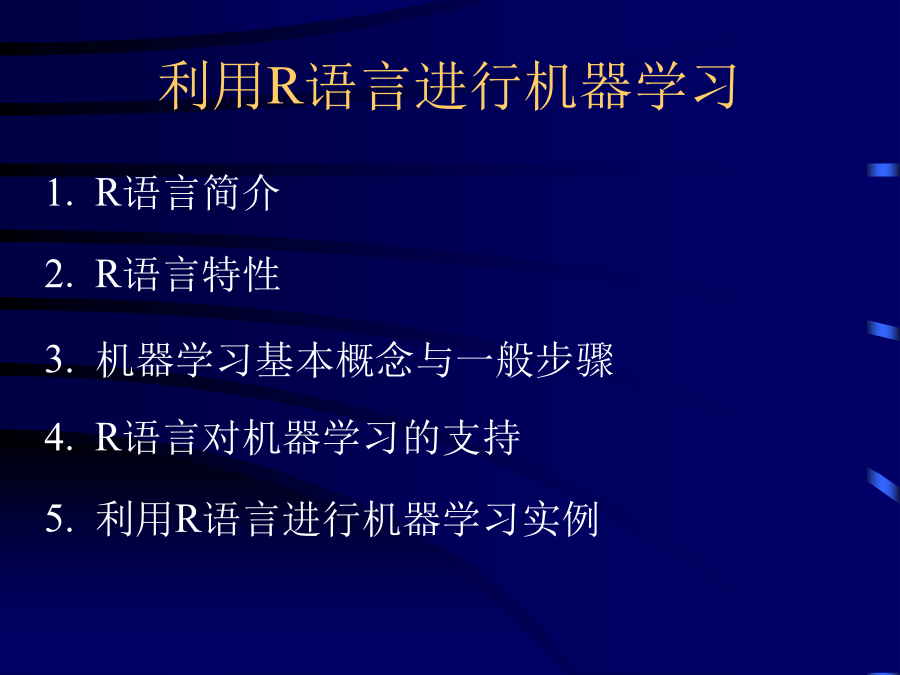 利用R语言进行机器学习

1. R语言简介
2. R语言特性
3. 机器学习基本概念与一般步骤
4. R语言对机器学习的支持
5. 利用R语言进行机器学习实例